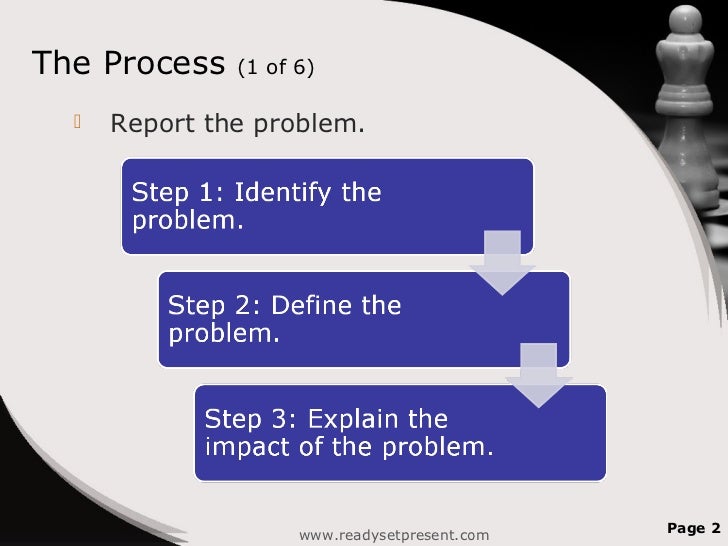 The Process (1 of 6)

Report the problem.

Step 1: Identify the problem.

Step 2: Define the problem.

Step 3: Explain the impact of the problem.

www.readysetpresent.com

Page 2